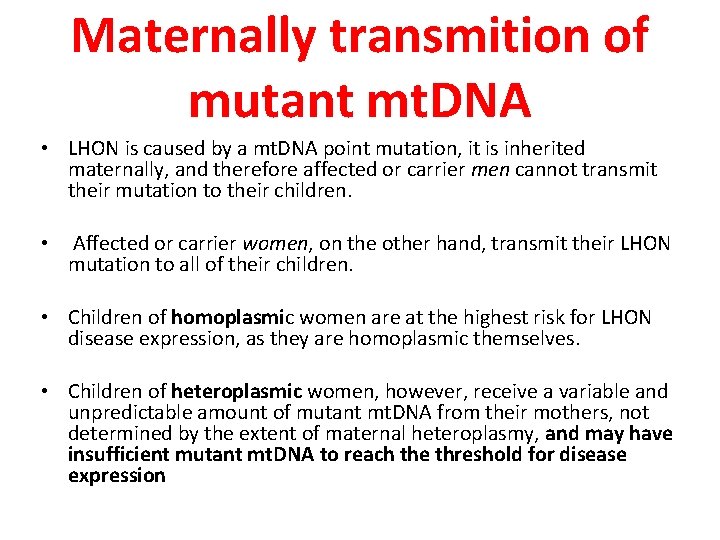 Maternally transmition of mutant mtDNA

• LHON is caused by a mtDNA point mutation, it is inherited maternally, and therefore affected or carrier men cannot transmit their mutation to their children.

• Affected or carrier women, on the other hand, transmit their LHON mutation to all of their children.

• Children of homoplasmic women are at the highest risk for LHON disease expression, as they are homoplasmic themselves.

• Children of heteroplasmic women, however, receive a variable and unpredictable amount of mutant mtDNA from their mothers, not determined by the extent of maternal heteroplasmy, and may have insufficient mutant mtDNA to reach the threshold for disease expression